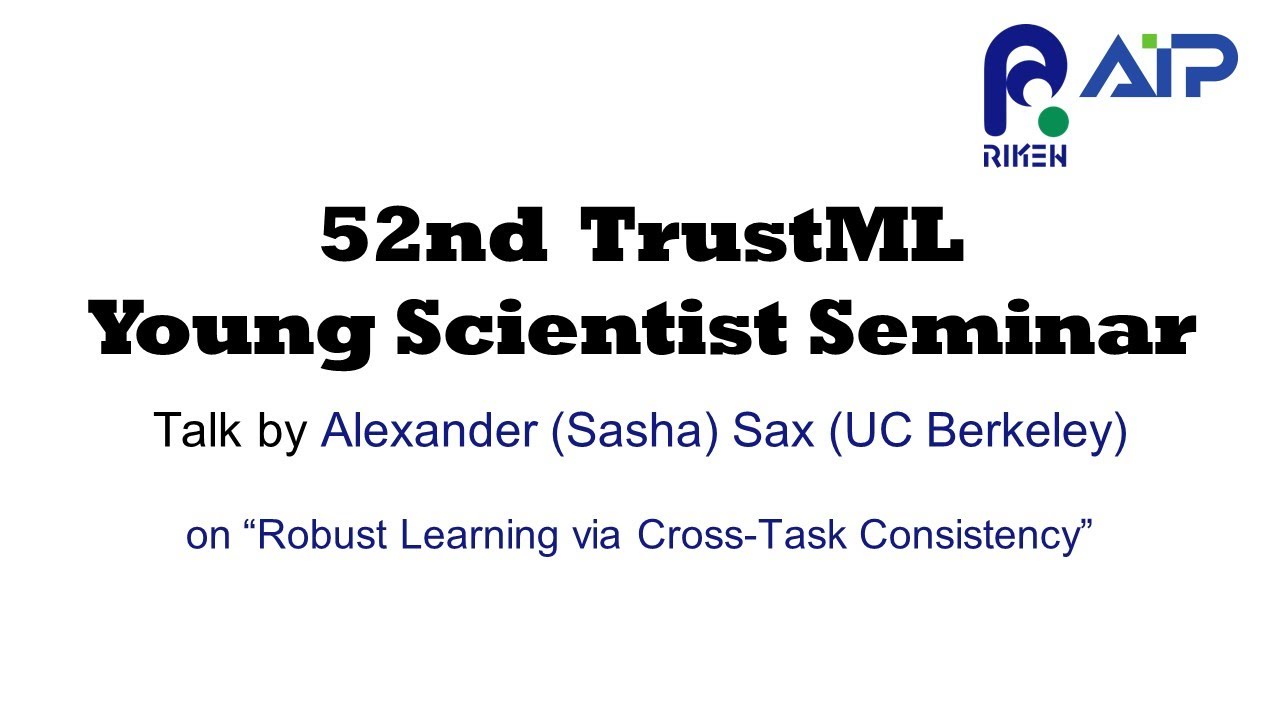 AIP
RIKEN

52nd TrustML Young Scientist Seminar

Talk by Alexander (Sasha) Sax (UC Berkeley)

on “Robust Learning via Cross-Task Consistency”